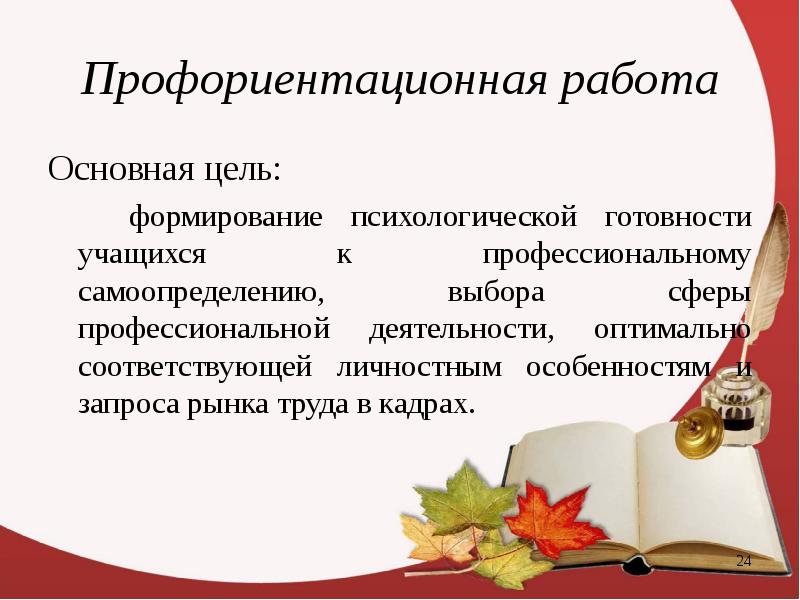 Профориентационная работа

Основная цель:

формирование психологической готовности учащихся к профессиональному самоопределению, выбора сферы профессиональной деятельности, оптимально соответствующей личностным особенностям и запроса рынка труда в кадрах.

24